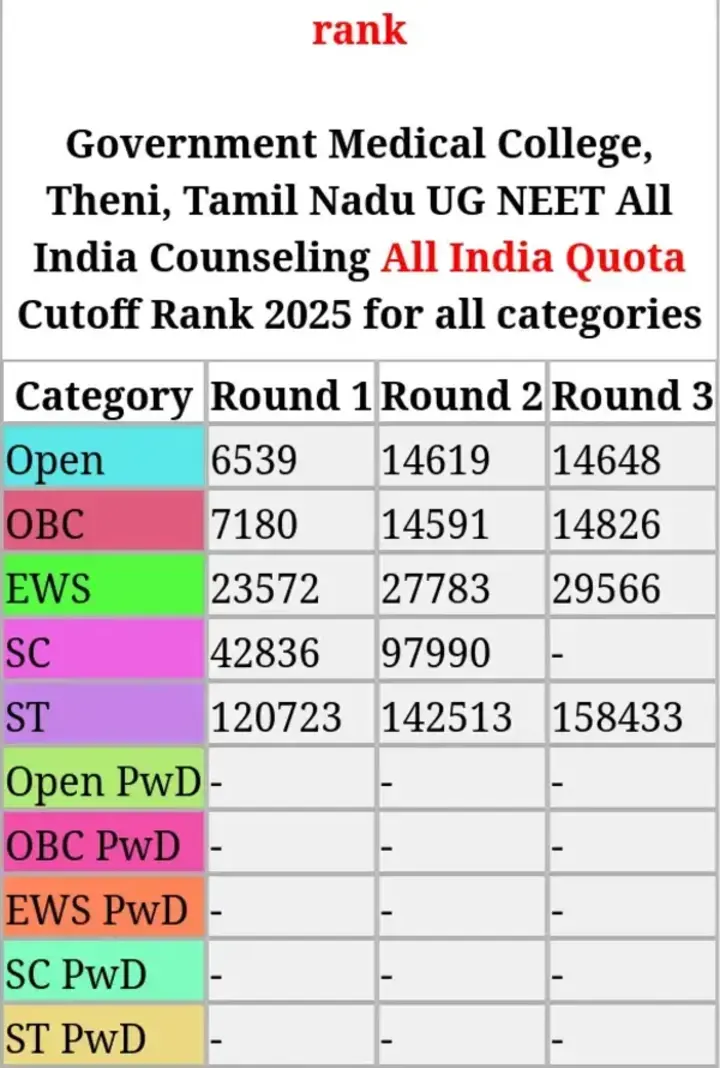 rank

Government Medical College, Theni, Tamil Nadu UG NEET All India Counseling All India Quota Cutoff Rank 2025 for all categories

| Category | Round 1 | Round 2 | Round 3 |
|---|---|---|---|
| Open | 6539 | 14619 | 14648 |
| OBC | 7180 | 14591 | 14826 |
| EWS | 23572 | 27783 | 29566 |
| SC | 42836 | 97990 | - |
| ST | 120723 | 142513 | 158433 |
| Open PwD | - | - | - |
| OBC PwD | - | - | - |
| EWS PwD | - | - | - |
| SC PwD | - | - | - |
| ST PwD | - | - | - |